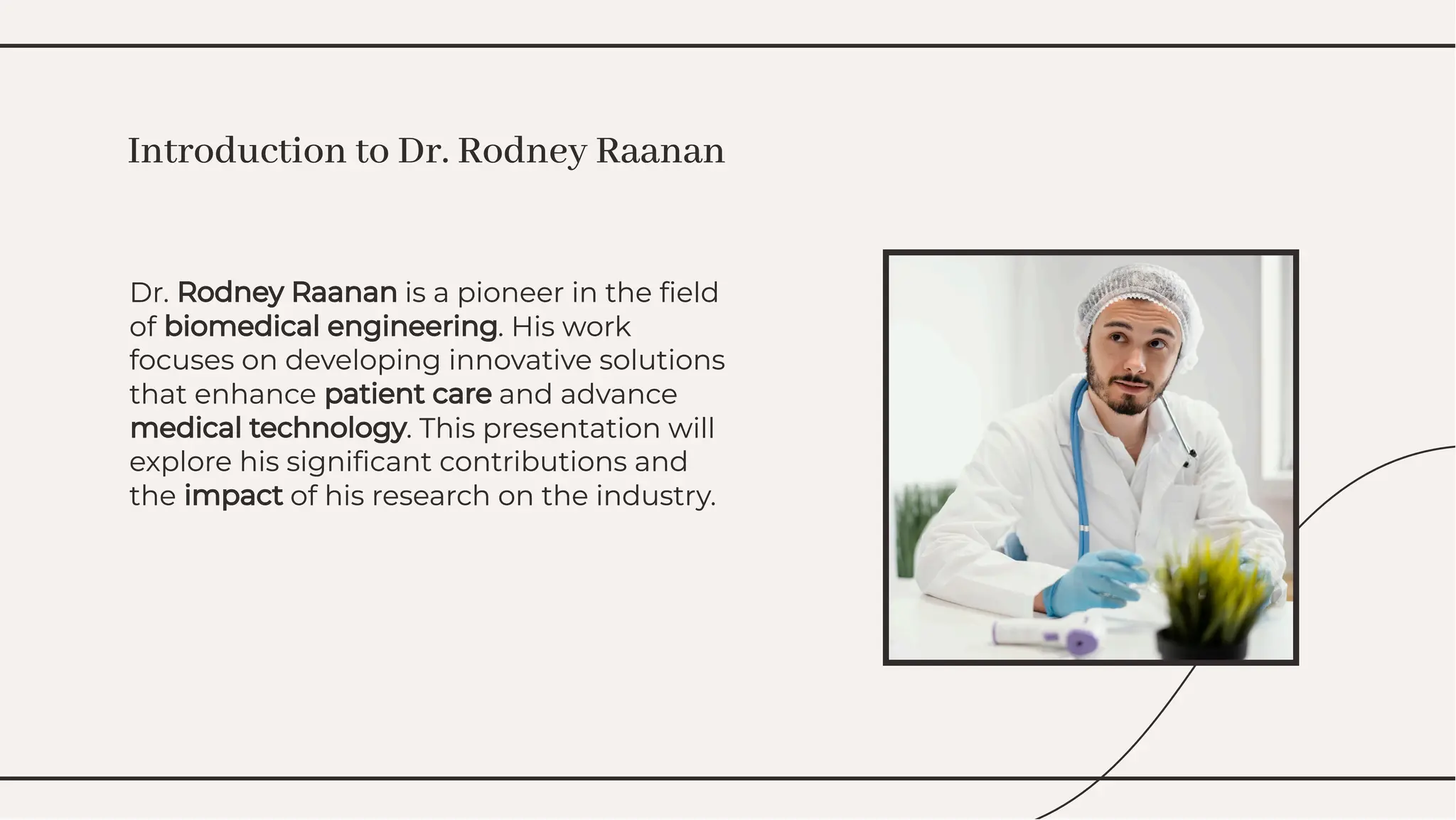 Introduction to Dr. Rodney Raanan

Dr. Rodney Raanan is a pioneer in the field of biomedical engineering. His work focuses on developing innovative solutions that enhance patient care and advance medical technology. This presentation will explore his significant contributions and the impact of his research on the industry.